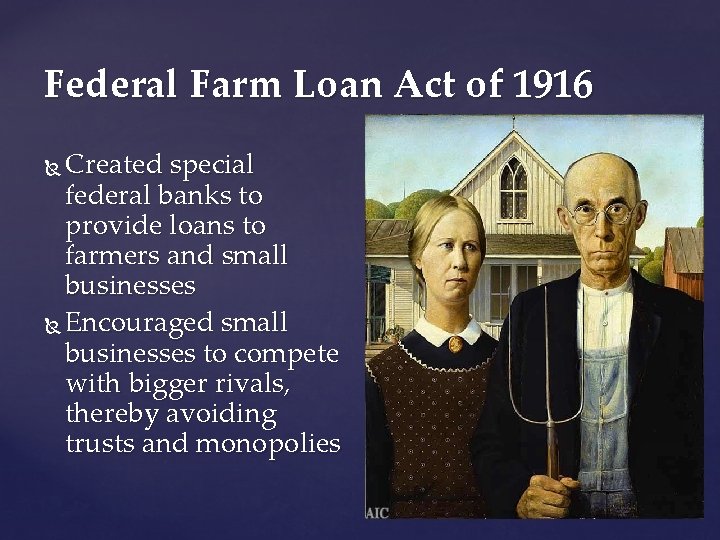 Federal Farm Loan Act of 1916

Created special federal banks to provide loans to farmers and small businesses

Encouraged small businesses to compete with bigger rivals, thereby avoiding trusts and monopolies

AIC